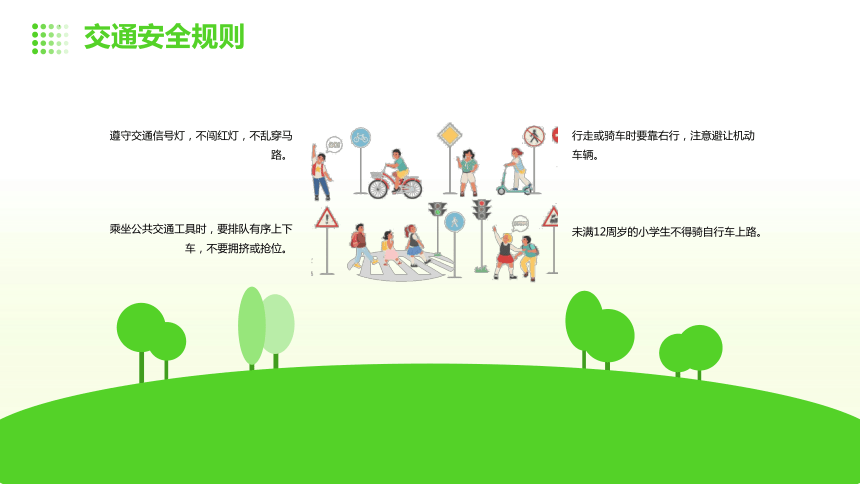 交通安全规则

遵守交通信号灯，不闯红灯，不乱穿马路。

乘坐公共交通工具时，要排队有序上下车，不要拥挤或抢位。

行走或骑车时要靠右行，注意避让机动车辆。

未满12周岁的小学生不得骑自行车上路。